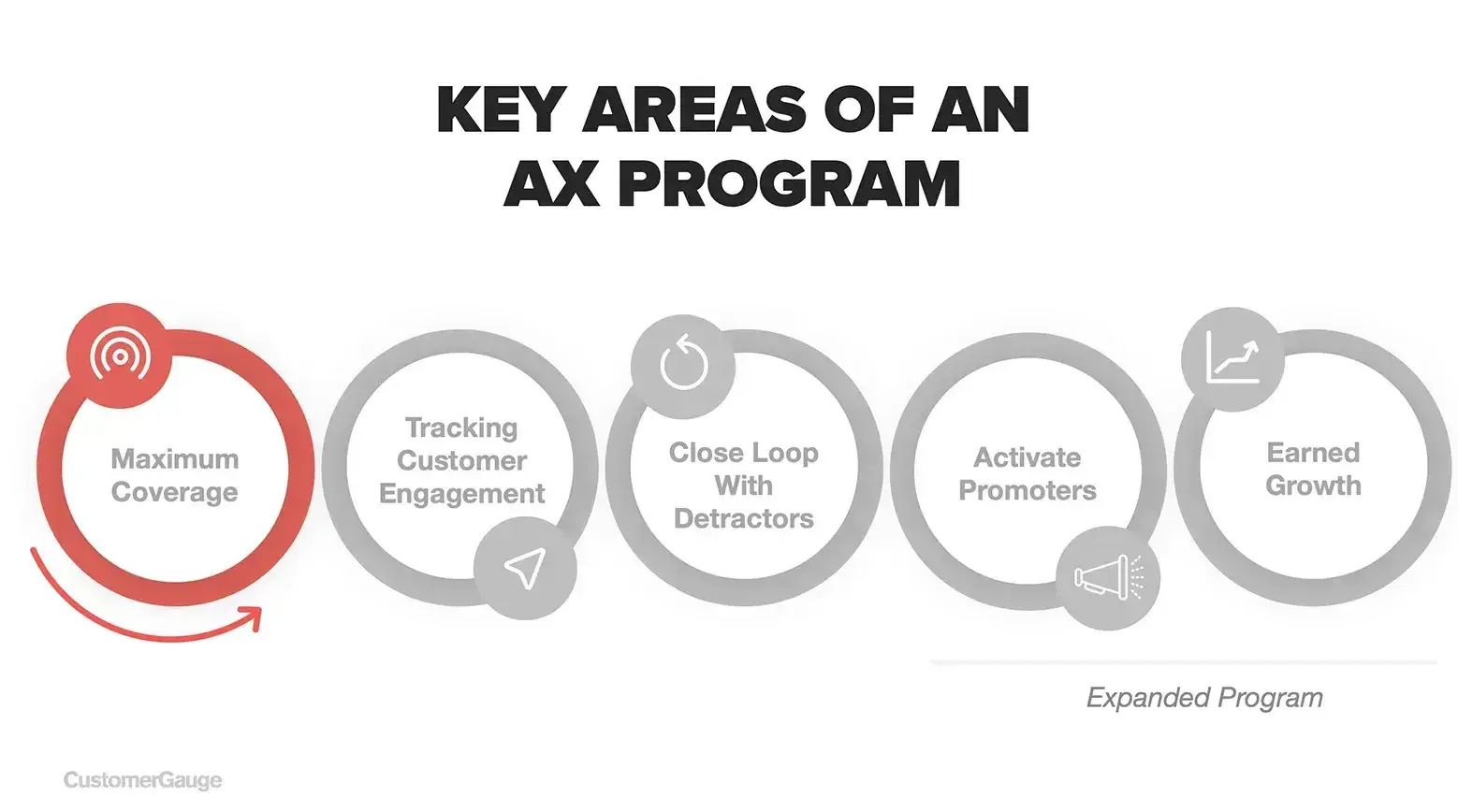 KEY AREAS OF AN AX PROGRAM

Maximum Coverage

Tracking Customer Engagement

Close Loop With Detractors

Activate Promoters

Earned Growth

Expanded Program

CustomerGauge